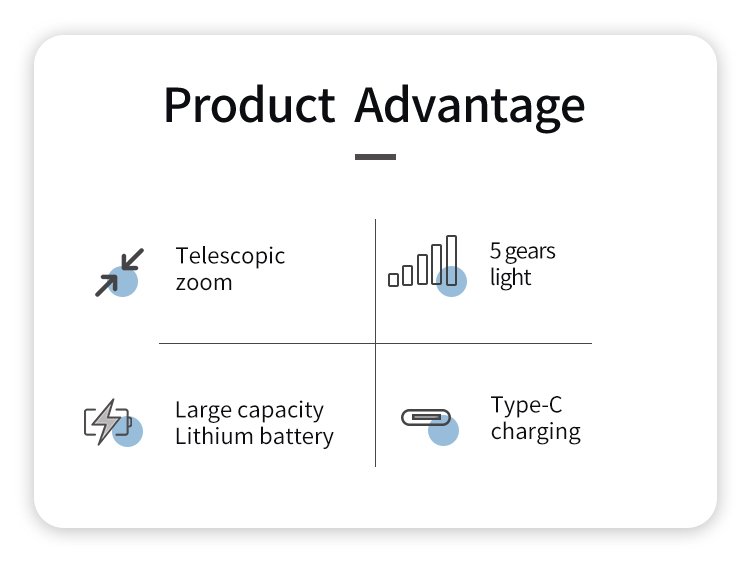 Product Advantage

Telescopic zoom

5 gears light

Large capacity Lithium battery

Type-C charging